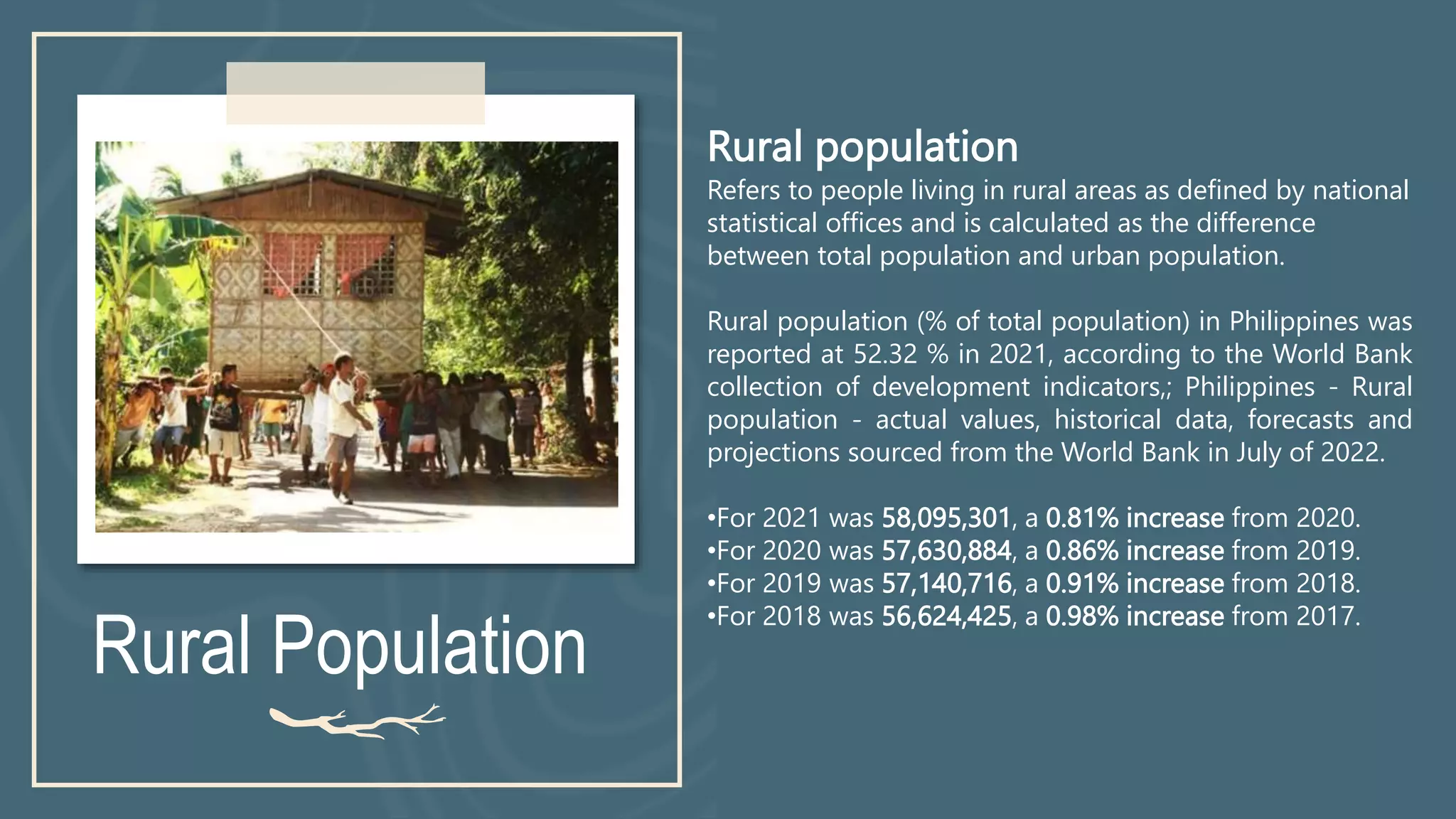 Rural Population

Rural population

Refers to people living in rural areas as defined by national statistical offices and is calculated as the difference between total population and urban population.

Rural population (% of total population) in Philippines was reported at 52.32 % in 2021, according to the World Bank collection of development indicators,; Philippines - Rural population - actual values, historical data, forecasts and projections sourced from the World Bank in July of 2022.

•For 2021 was 58,095,301, a 0.81% increase from 2020.
•For 2020 was 57,630,884, a 0.86% increase from 2019.
•For 2019 was 57,140,716, a 0.91% increase from 2018.
•For 2018 was 56,624,425, a 0.98% increase from 2017.